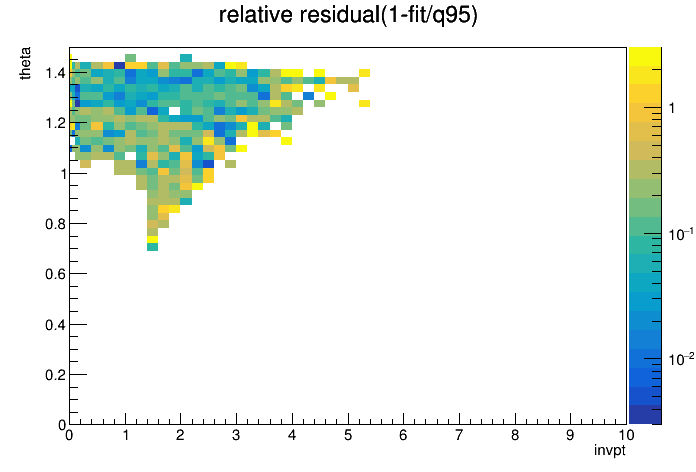 relative residual(1-fit/q95)

theta

1.4
1.2
1
0.8
0.6
0.4
0.2
0

0 1 2 3 4 5 6 7 8 9 10

invpt

1
$10^{-1}$
$10^{-2}$